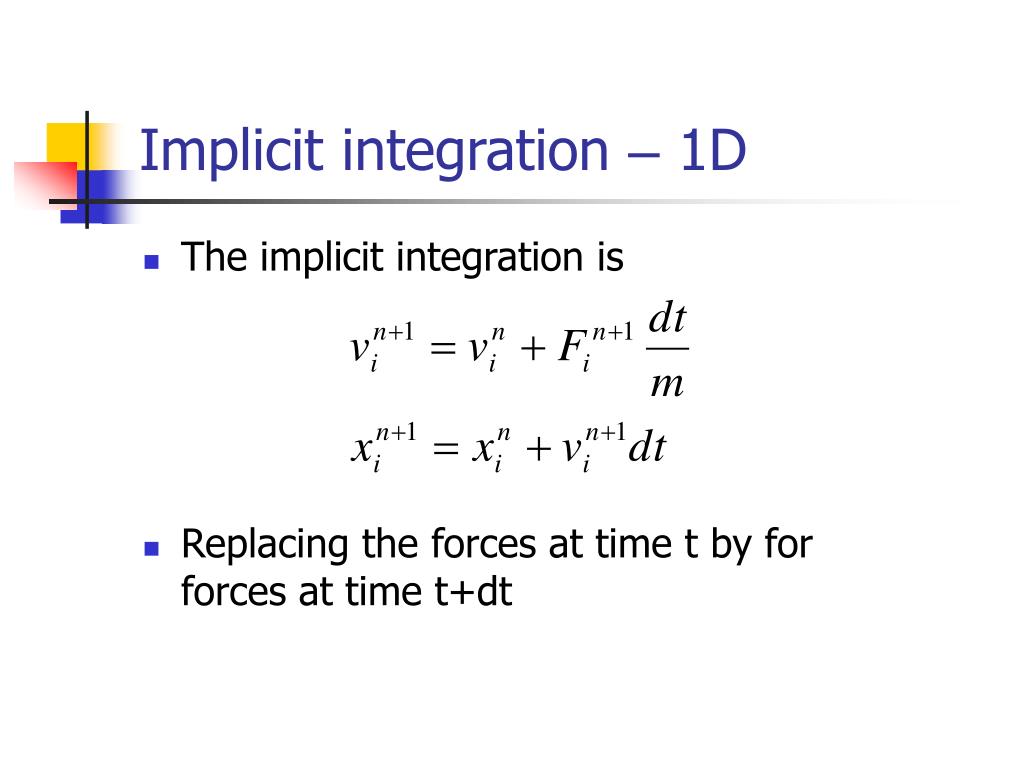 Implicit integration – 1D

The implicit integration is

$v_i^{n+1} = v_i^n + F_i^{n+1} \frac{dt}{m}$

$x_i^{n+1} = x_i^n + v_i^{n+1} dt$

Replacing the forces at time t by for forces at time t+dt